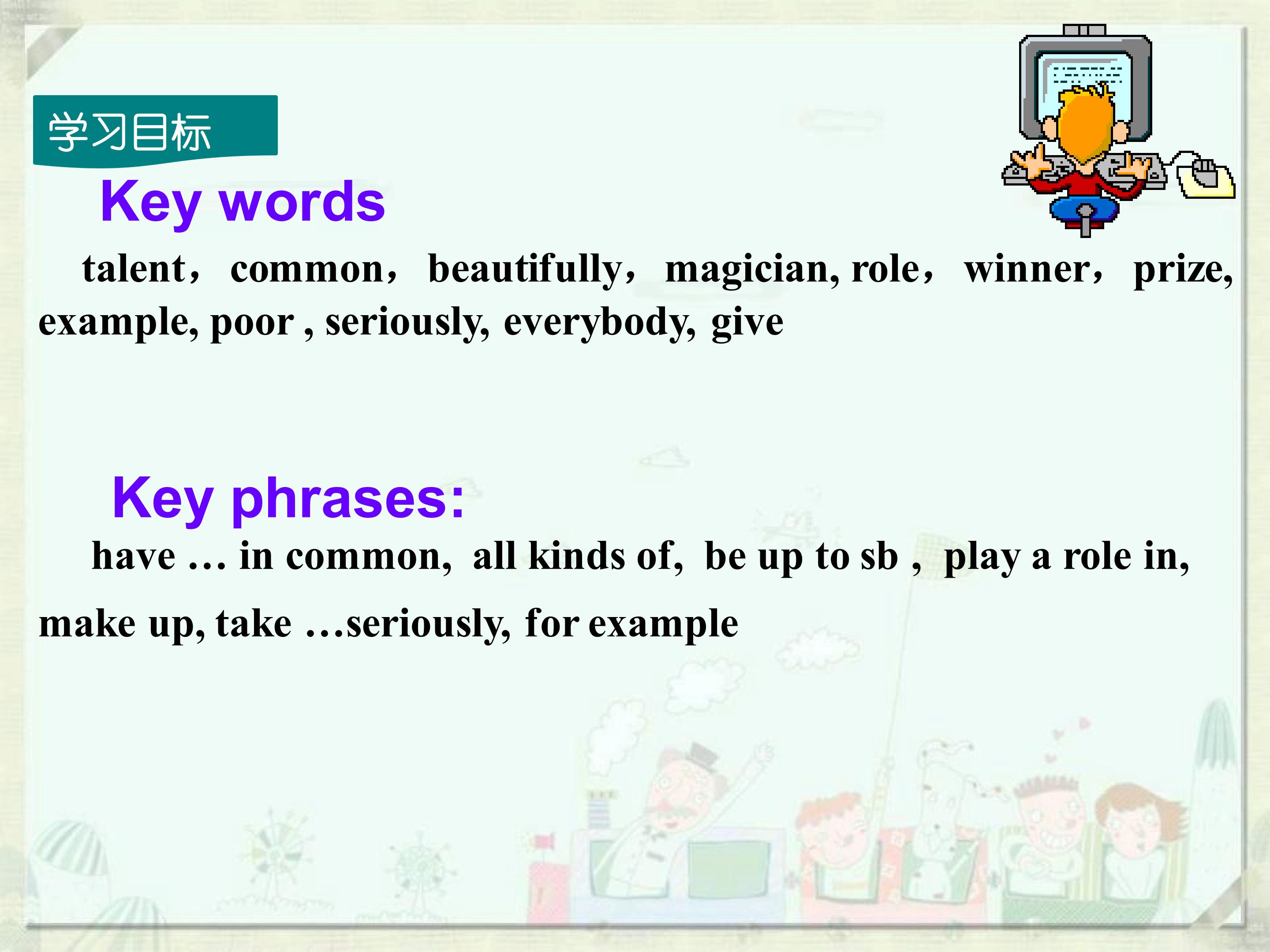 学习目标

Key words

talent， common， beautifully， magician, role， winner， prize, example, poor , seriously, everybody, give

Key phrases:

have … in common, all kinds of, be up to sb , play a role in, make up, take …seriously, for example